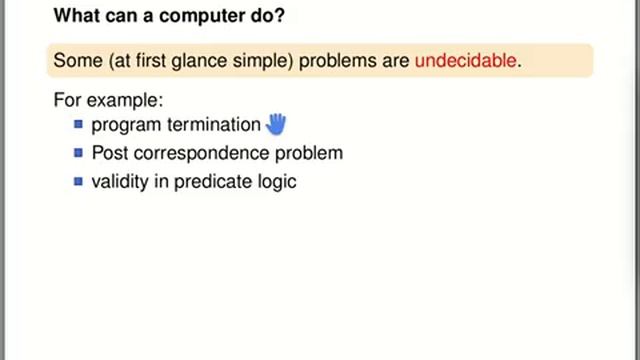 What can a computer do?

Some (at first glance simple) problems are undecidable.

For example:
- program termination
- Post correspondence problem
- validity in predicate logic